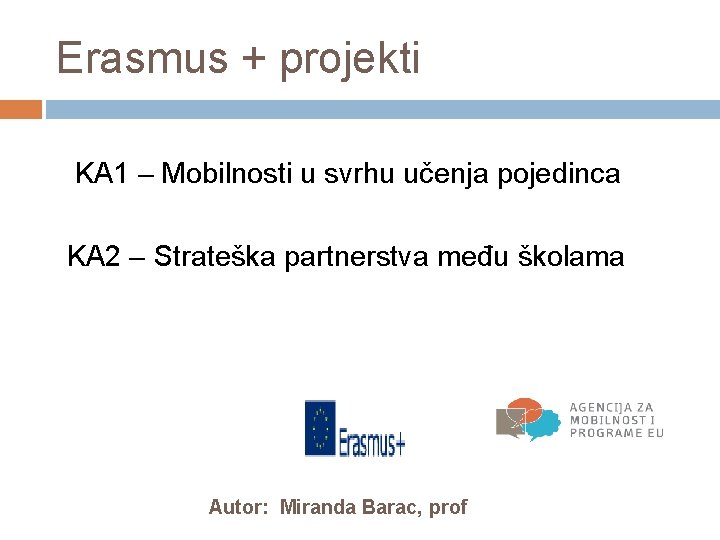 Erasmus + projekti

KA1 – Mobilnosti u svrhu učenja pojedinca

KA2 – Strateška partnerstva među školama

Erasmus+

AGENCIJA ZA MOBILNOST I PROGRAME EU

Autor: Miranda Barac, prof